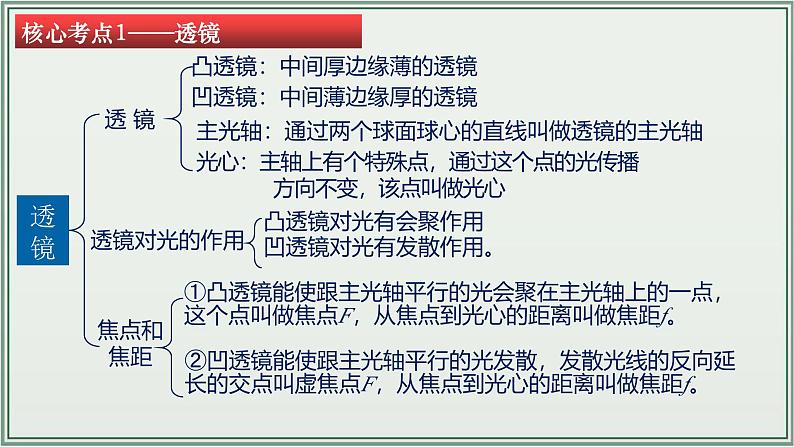 核心考点1——透镜

透镜

透 镜

凸透镜：中间厚边缘薄的透镜

凹透镜：中间薄边缘厚的透镜

主光轴：通过两个球面球心的直线叫做透镜的主光轴

光心：主轴上有个特殊点，通过这个点的光传播方向不变，该点叫做光心

透镜对光的作用

凸透镜对光有会聚作用

凹透镜对光有发散作用。

焦点和焦距

①凸透镜能使跟主光轴平行的光会聚在主光轴上的一点，这个点叫做焦点$F$，从焦点到光心的距离叫做焦距$f$。

②凹透镜能使跟主光轴平行的光发散，发散光线的反向延长的交点叫虚焦点$F$，从焦点到光心的距离叫做焦距$f$。